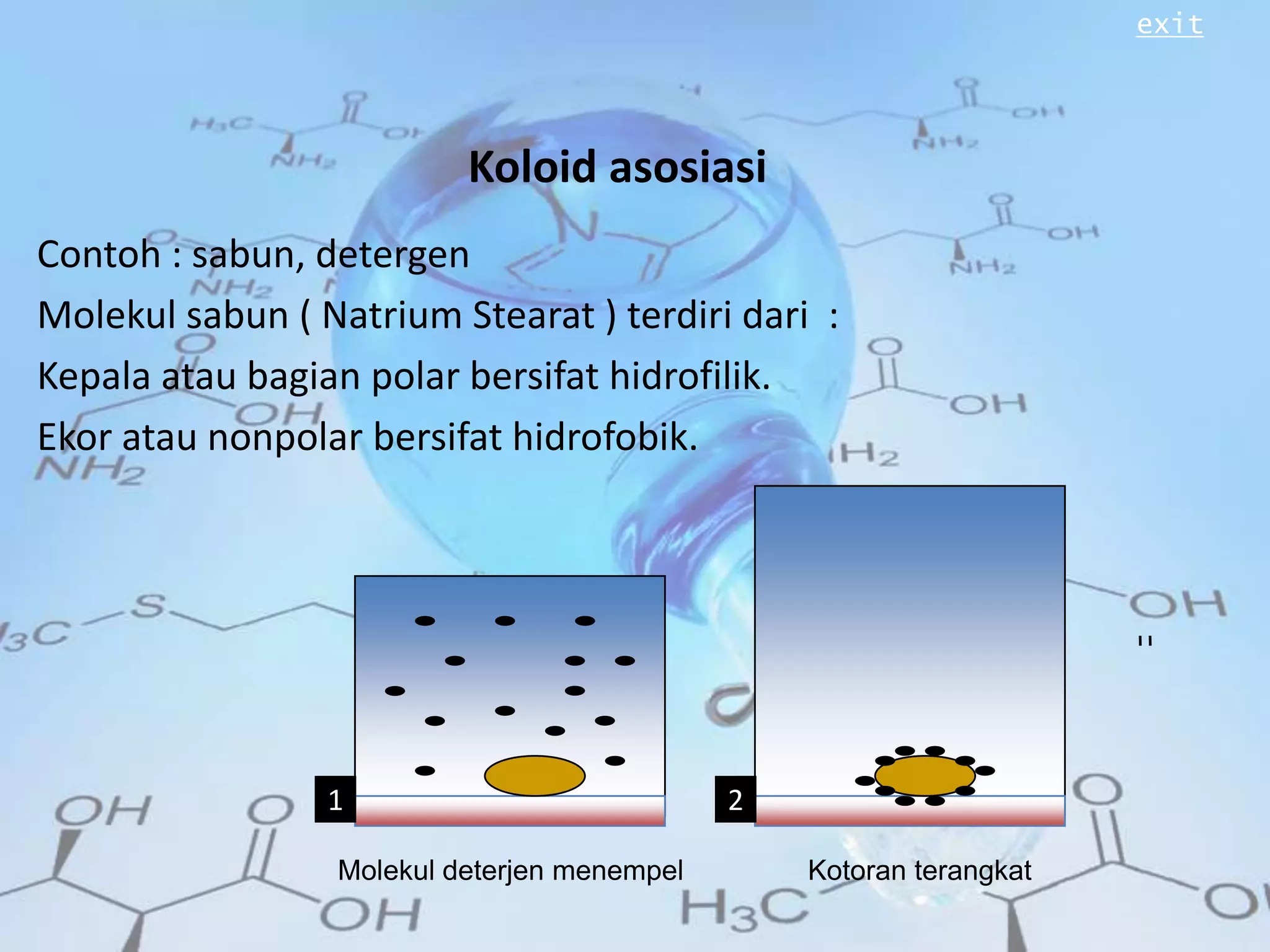 exit

Koloid asosiasi

Contoh : sabun, detergen

Molekul sabun ( Natrium Stearat ) terdiri dari :

Kepala atau bagian polar bersifat hidrofilik.

Ekor atau nonpolar bersifat hidrofobik.

1

Molekul deterjen menempel

2

Kotoran terangkat